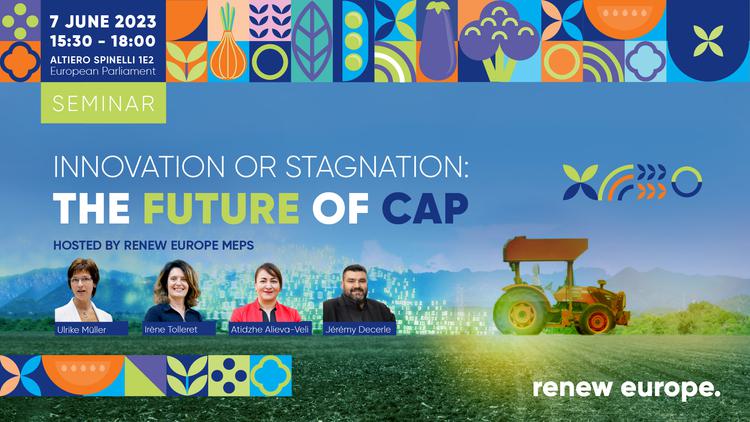 7 JUNE 2023
15:30 - 18:00
ALTIERO SPINELLI 1E2
European Parliament

SEMINAR

INNOVATION OR STAGNATION:
THE FUTURE OF CAP

HOSTED BY RENEW EUROPE MEPS

Ulrike Müller
Irène Tolleret
Atidzhe Alieva-Veli
Jérémy Decerle

renew europe.